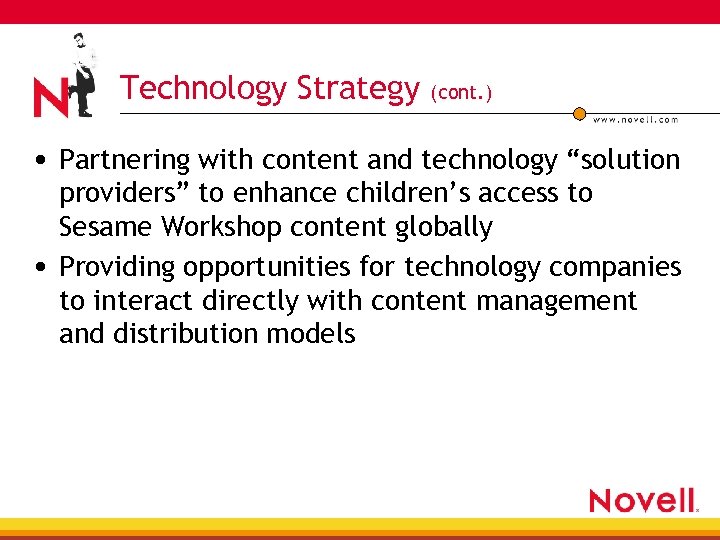 N

Technology Strategy (cont.)

www.novell.com

• Partnering with content and technology “solution providers” to enhance children’s access to Sesame Workshop content globally

• Providing opportunities for technology companies to interact directly with content management and distribution models

Novell.